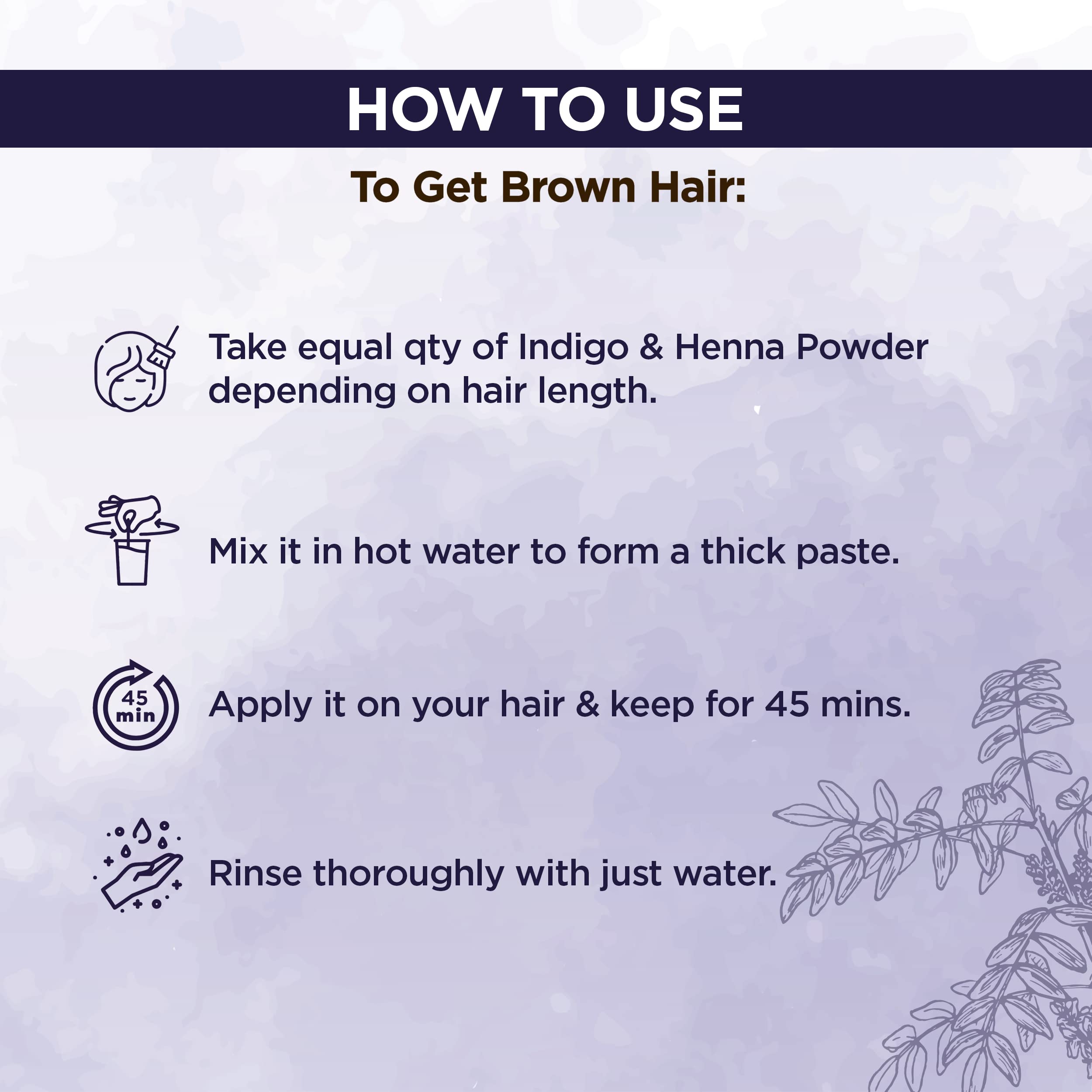 HOW TO USE

To Get Brown Hair:

Take equal qty of Indigo & Henna Powder depending on hair length.

Mix it in hot water to form a thick paste.

45 min

Apply it on your hair & keep for 45 mins.

Rinse thoroughly with just water.